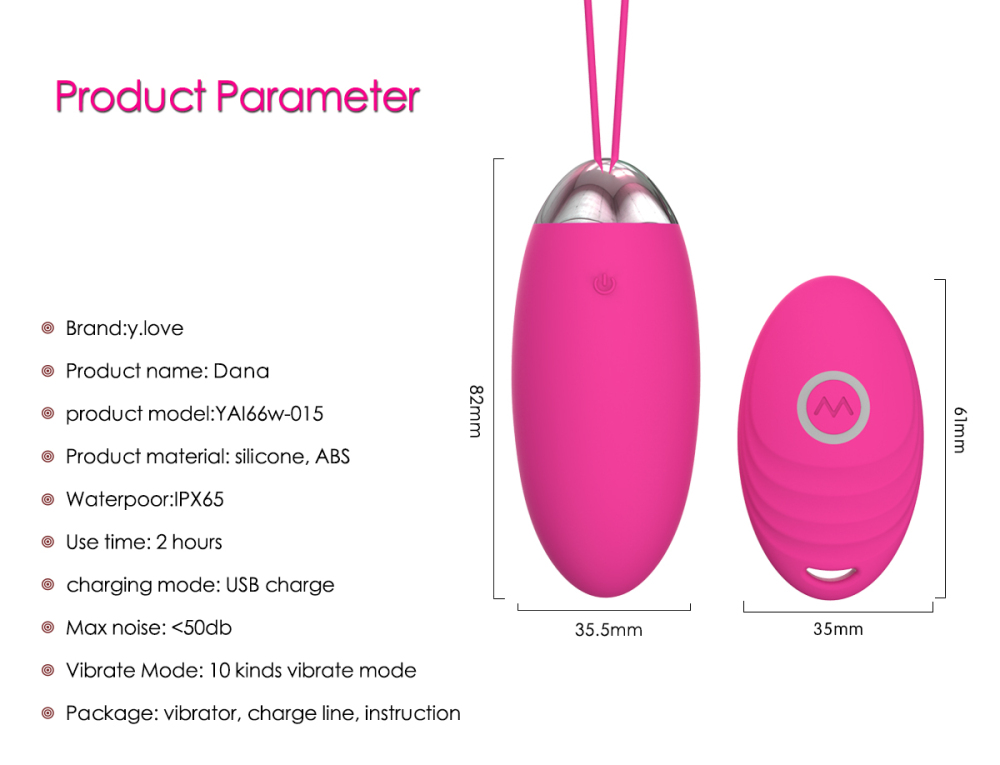 Product Parameter

Brand:y.love

Product name: Dana

product model:YAI66w-015

Product material: silicone, ABS

Waterpoor:IPX65

Use time: 2 hours

charging mode: USB charge

Max noise: <50db

Vibrate Mode: 10 kinds vibrate mode

Package: vibrator, charge line, instruction

82mm

35.5mm

61mm

35mm